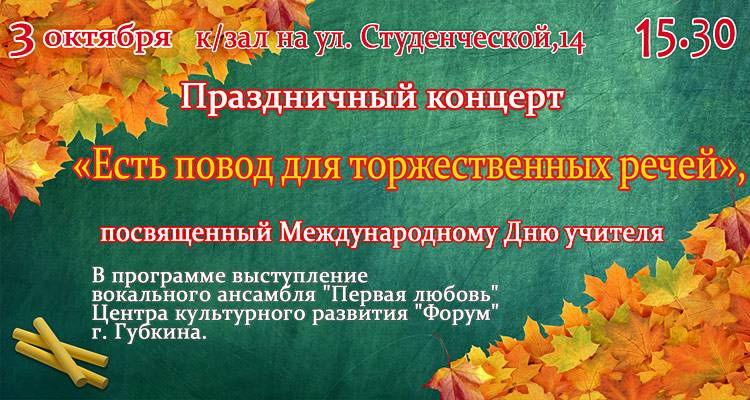 3 октября к/зал на ул. Студенческой,14 15.30

Праздничный концерт

«Есть повод для торжественных речей»,

посвященный Международному Дню учителя

В программе выступление вокального ансамбля "Первая любовь" Центра культурного развития "Форум" г. Губкина.